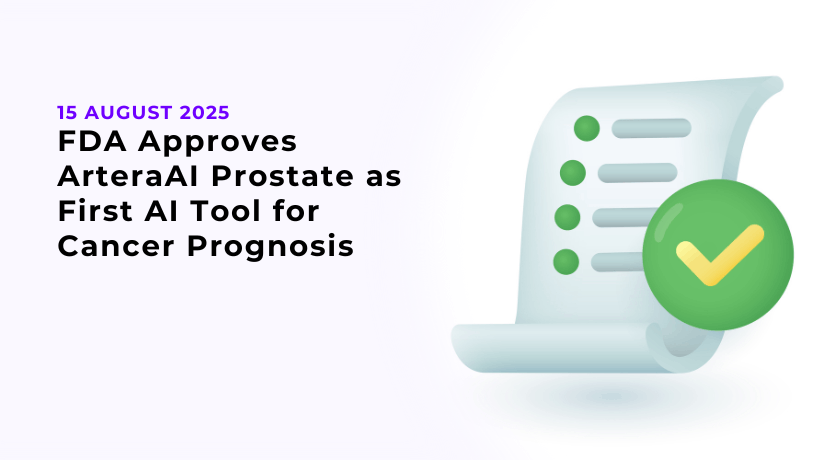 15 AUGUST 2025

FDA Approves ArteraAI Prostate as First AI Tool for Cancer Prognosis